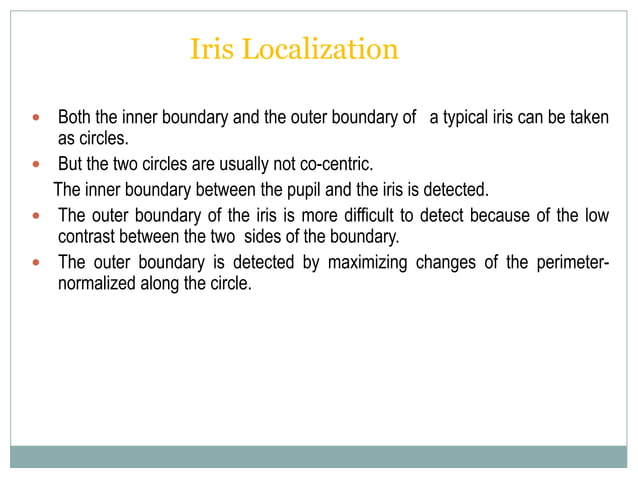 Iris Localization

- Both the inner boundary and the outer boundary of a typical iris can be taken as circles.
- But the two circles are usually not co-centric.

The inner boundary between the pupil and the iris is detected.

- The outer boundary of the iris is more difficult to detect because of the low contrast between the two sides of the boundary.
- The outer boundary is detected by maximizing changes of the perimeter-normalized along the circle.